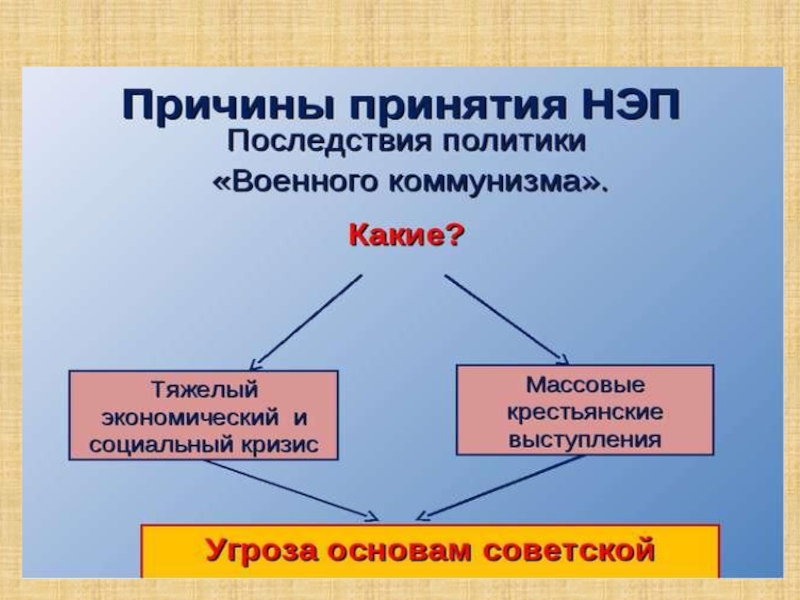 Причины принятия НЭП

Последствия политики «Военного коммунизма».

Какие?

Тяжелый экономический и социальный кризис

Массовые крестьянские выступления

Угроза основам советской